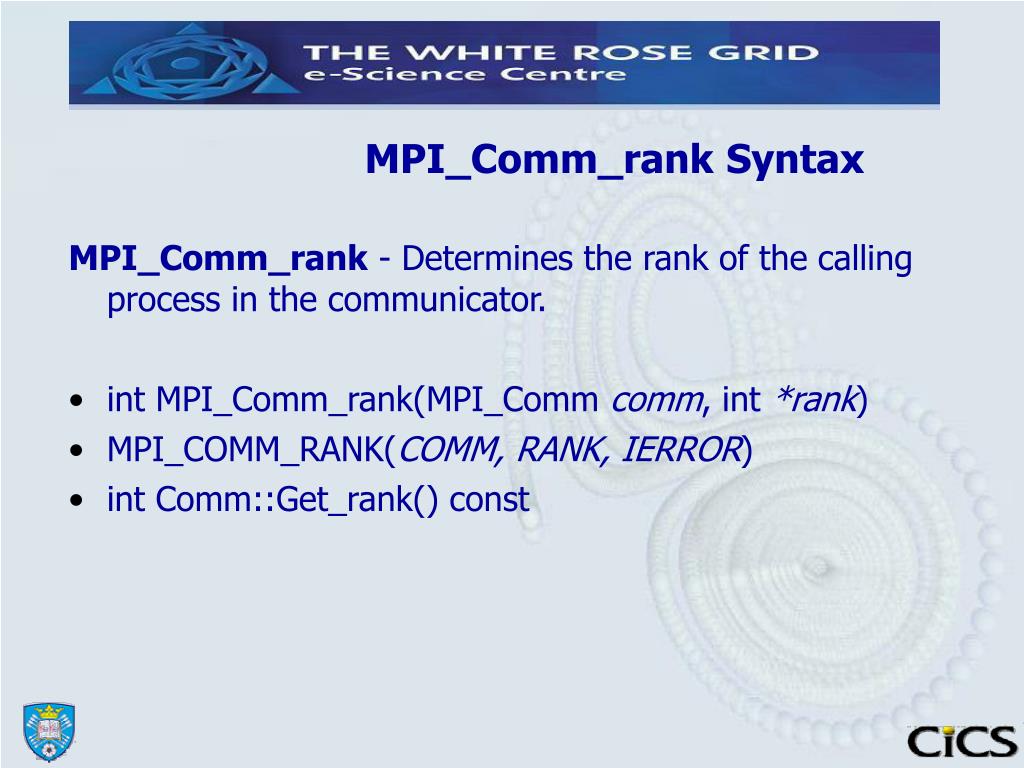 THE WHITE ROSE GRID
e-Science Centre

MPI_Comm_rank Syntax

MPI_Comm_rank - Determines the rank of the calling process in the communicator.

• int MPI_Comm_rank(MPI_Comm comm, int *rank)
• MPI_COMM_RANK(COMM, RANK, IERROR)
• int Comm::Get_rank() const

CiCS